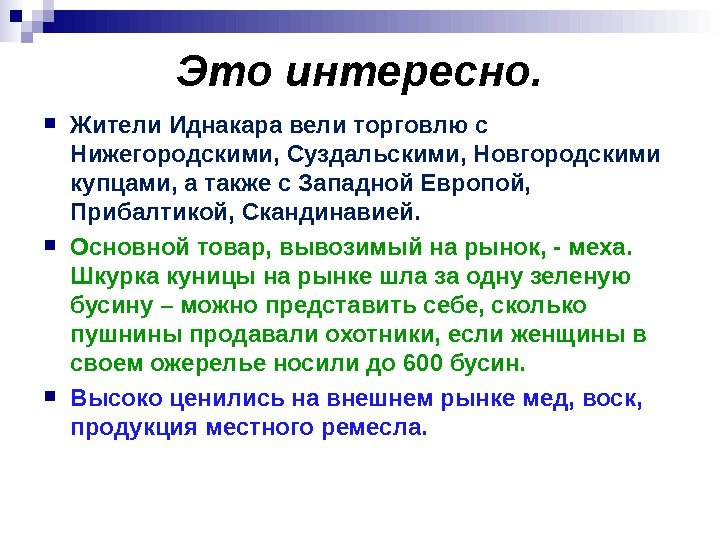 Это интересно.

Жители Иднакара вели торговлю с Нижегородскими, Суздальскими, Новгородскими купцами, а также с Западной Европой, Прибалтикой, Скандинавией.

Основной товар, вывозимый на рынок, - меха. Шкурка куницы на рынке шла за одну зеленую бусину – можно представить себе, сколько пушнины продавали охотники, если женщины в своем ожерелье носили до 600 бусин.

Высоко ценились на внешнем рынке мед, воск, продукция местного ремесла.